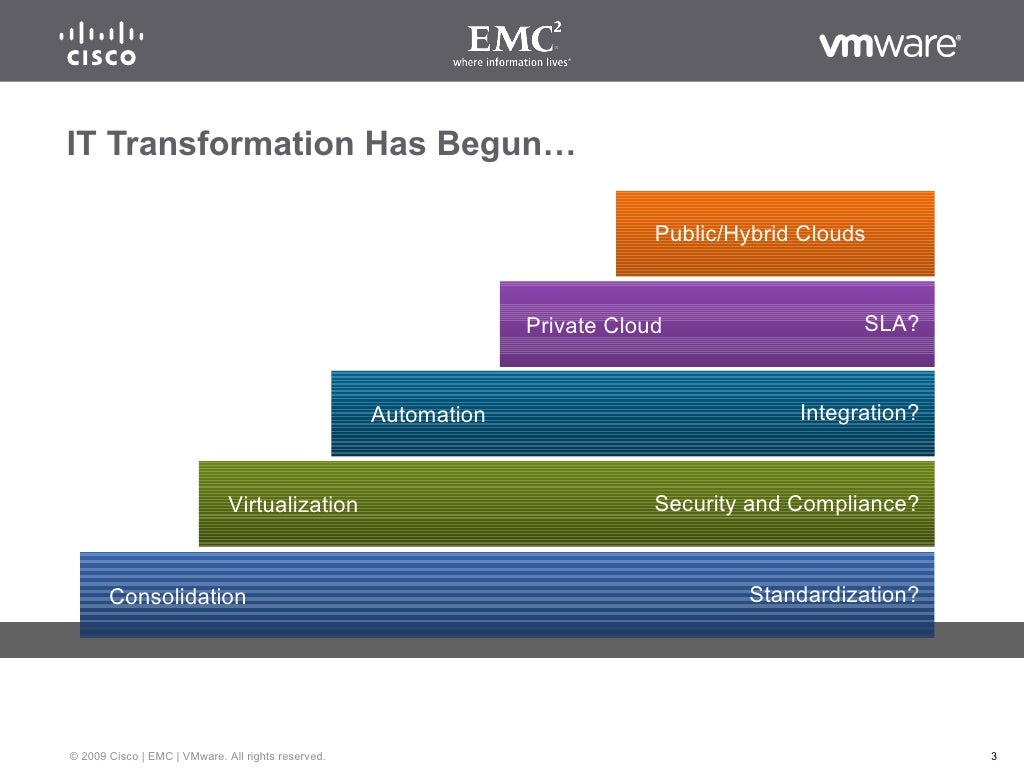 CISCO

$EMC^2$
where information lives®

vmware®

IT Transformation Has Begun…

Public/Hybrid Clouds

Private Cloud SLA?

Automation Integration?

Virtualization Security and Compliance?

Consolidation Standardization?

© 2009 Cisco | EMC | VMware. All rights reserved.

3